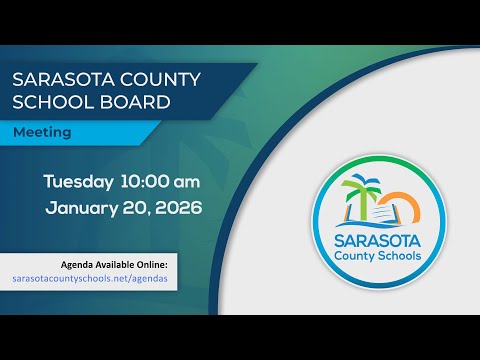 SARASOTA COUNTY SCHOOL BOARD

Meeting

Tuesday 10:00 am
January 20, 2026

Agenda Available Online:
sarasotacountyschools.net/agendas

SARASOTA
County Schools